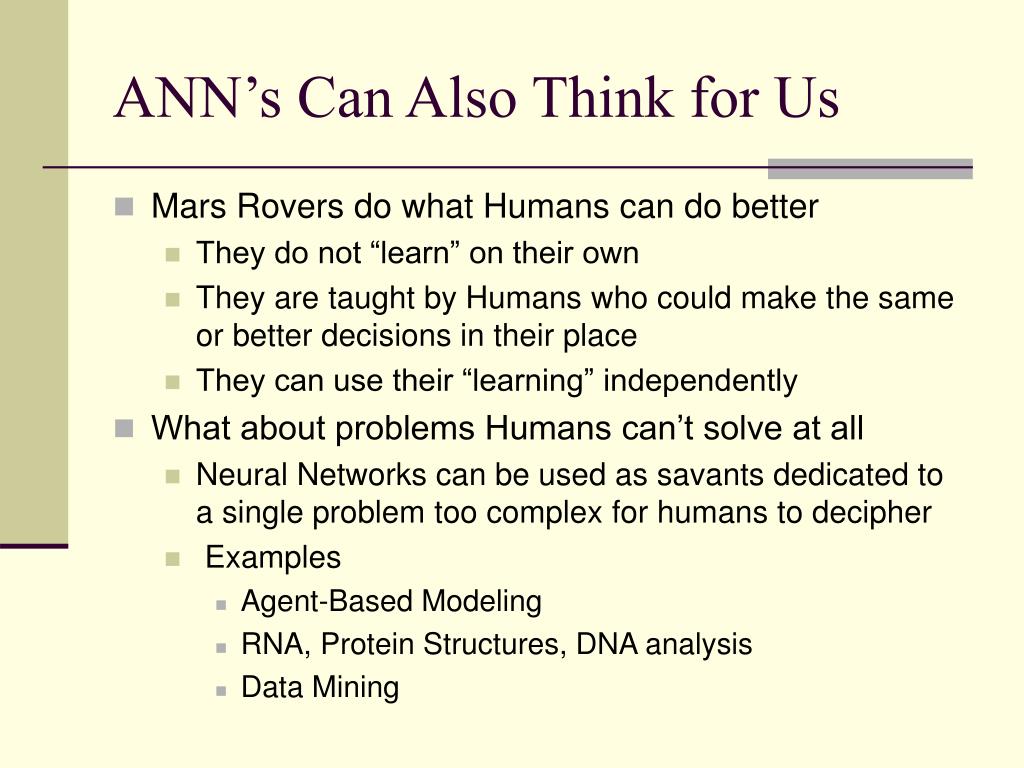 ANN’s Can Also Think for Us

Mars Rovers do what Humans can do better
They do not “learn” on their own
They are taught by Humans who could make the same or better decisions in their place
They can use their “learning” independently

What about problems Humans can’t solve at all
Neural Networks can be used as savants dedicated to a single problem too complex for humans to decipher
Examples
Agent-Based Modeling
RNA, Protein Structures, DNA analysis
Data Mining